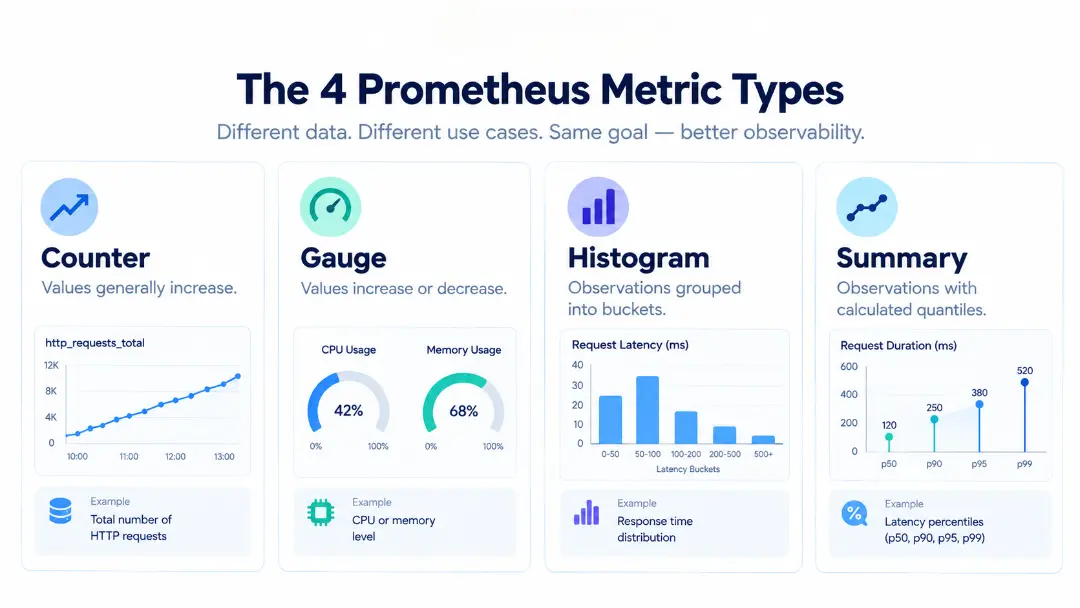 The 4 Prometheus Metric Types

Different data. Different use cases. Same goal — better observability.

Counter

Values generally increase.

http_requests_total

12K
8K
4K
0

10:00 11:00 12:00 13:00

Example
Total number of HTTP requests

Gauge

Values increase or decrease.

CPU Usage
42%
0% 100%

Memory Usage
68%
0% 100%

Example
CPU or memory level

Histogram

Observations grouped into buckets.

Request Latency (ms)

40
30
20
10
0

0-50 50-100 100-200 200-500 500+
Latency Buckets

Example
Response time distribution

Summary

Observations with calculated quantiles.

Request Duration (ms)

600
400
200
0

120 250 380 520

p50 p90 p95 p99

Example
Latency percentiles (p50, p90, p95, p99)